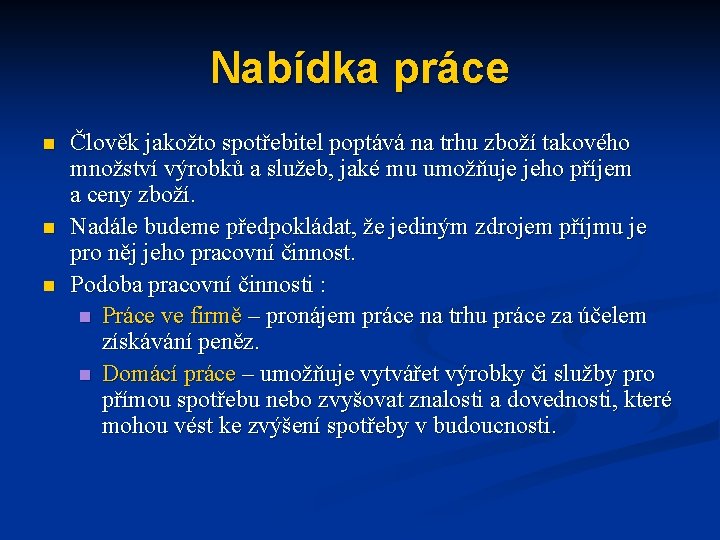 Nabídka práce

Člověk jakožto spotřebitel poptává na trhu zboží takového množství výrobků a služeb, jaké mu umožňuje jeho příjem a ceny zboží.

Nadále budeme předpokládat, že jediným zdrojem příjmu je pro něj jeho pracovní činnost.

Podoba pracovní činnosti :

Práce ve firmě – pronájem práce na trhu práce za účelem získávání peněz.

Domácí práce – umožňuje vytvářet výrobky či služby pro přímou spotřebu nebo zvyšovat znalosti a dovednosti, které mohou vést ke zvýšení spotřeby v budoucnosti.